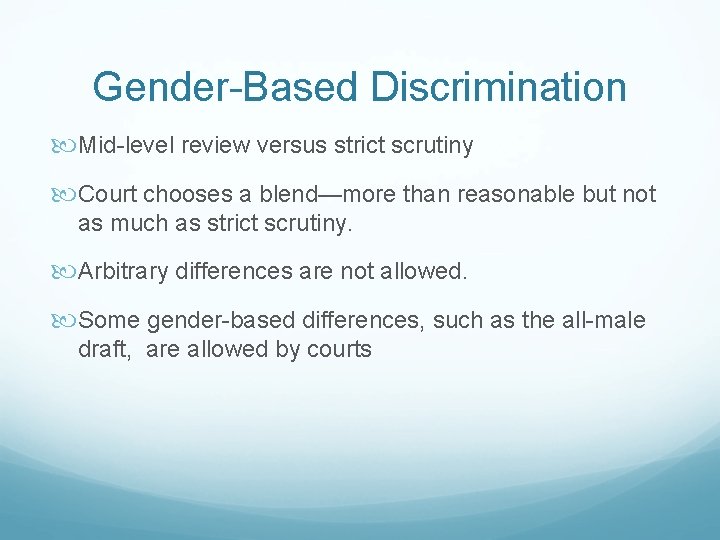 Gender-Based Discrimination

Mid-level review versus strict scrutiny

Court chooses a blend—more than reasonable but not as much as strict scrutiny.

Arbitrary differences are not allowed.

Some gender-based differences, such as the all-male draft, are allowed by courts